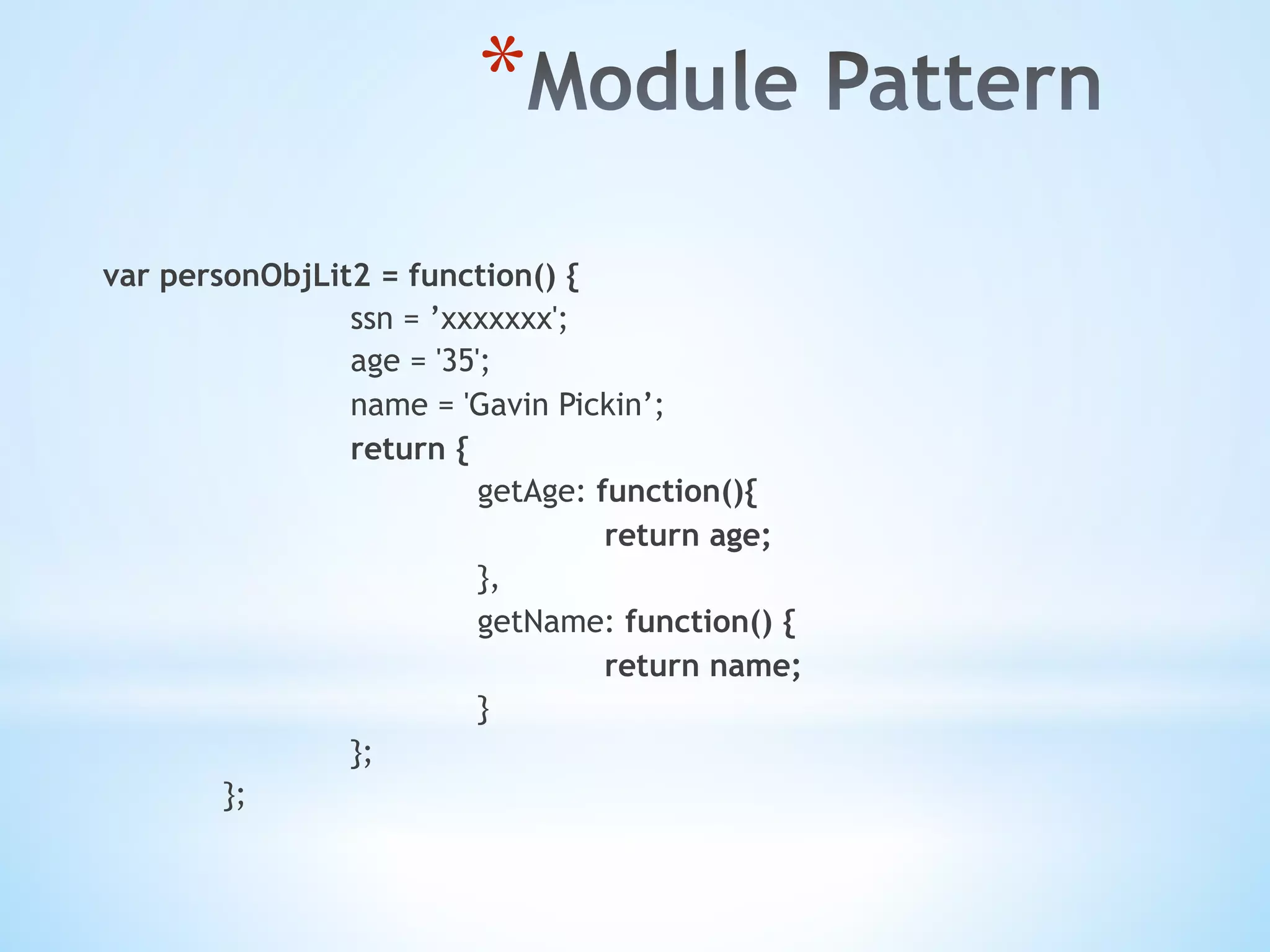 *Module Pattern

var personObjLit2 = function() {
ssn = ’xxxxxxx';
age = '35';
name = 'Gavin Pickin’;
return {
getAge: function(){
return age;
},
getName: function() {
return name;
}
};
};